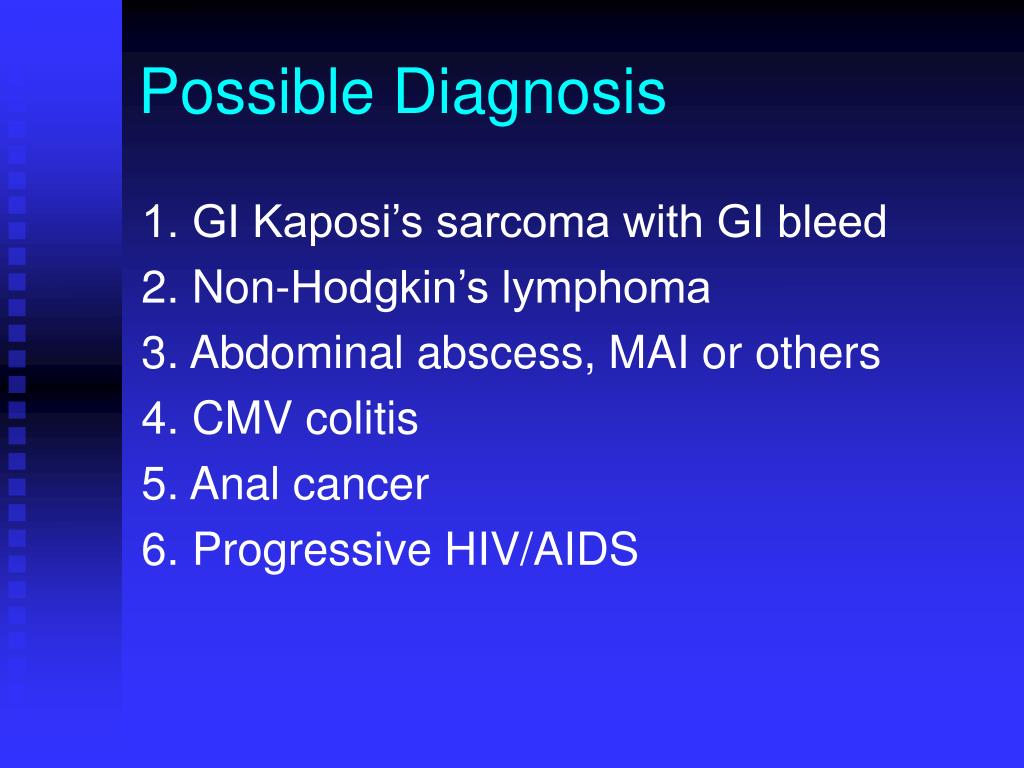 Possible Diagnosis

1. GI Kaposi’s sarcoma with GI bleed
2. Non-Hodgkin’s lymphoma
3. Abdominal abscess, MAI or others
4. CMV colitis
5. Anal cancer
6. Progressive HIV/AIDS